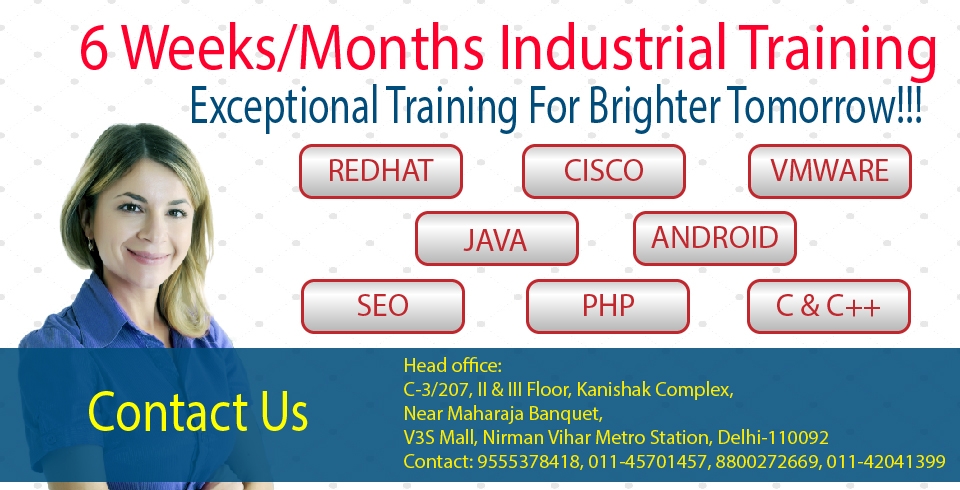 6 Weeks/Months Industrial Training

Exceptional Training For Brighter Tomorrow!!!

REDHAT

CISCO

VMWARE

JAVA

ANDROID

SEO

PHP

C & C++

Contact Us

Head office:
C-3/207, II & III Floor, Kanishak Complex,
Near Maharaja Banquet,
V3S Mall, Nirman Vihar Metro Station, Delhi-110092
Contact: 9555378418, 011-45701457, 8800272669, 011-42041399